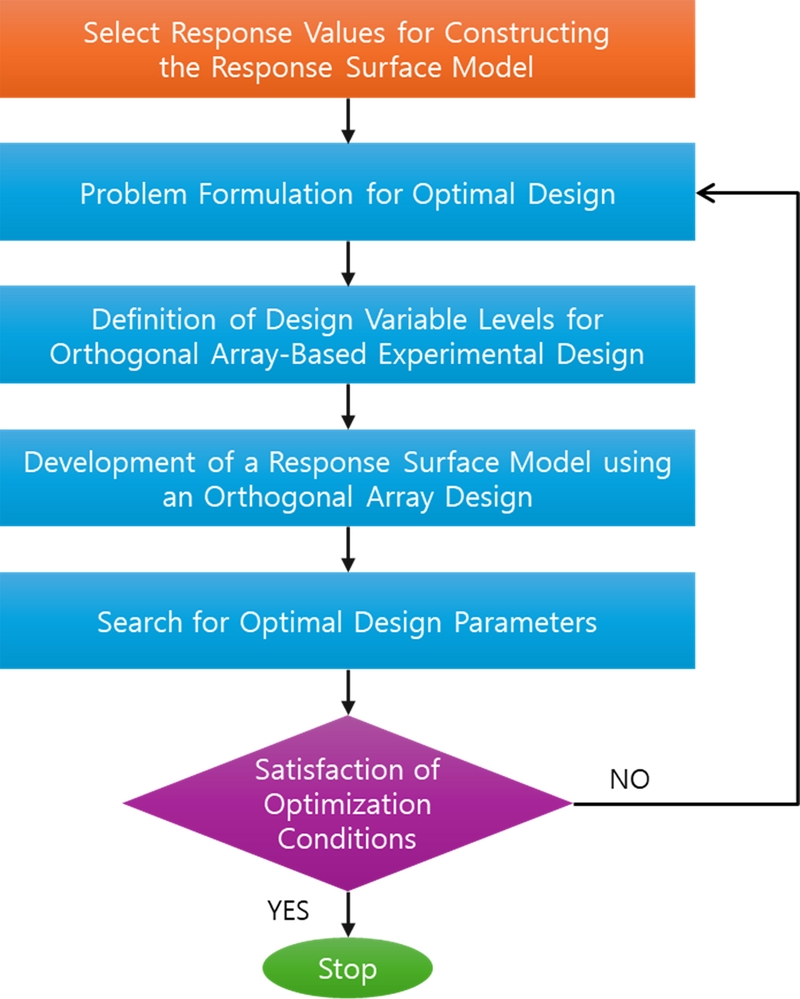 Select Response Values for Constructing the Response Surface Model

Problem Formulation for Optimal Design

Definition of Design Variable Levels for Orthogonal Array-Based Experimental Design

Development of a Response Surface Model using an Orthogonal Array Design

Search for Optimal Design Parameters

Satisfaction of Optimization Conditions

NO

YES

Stop